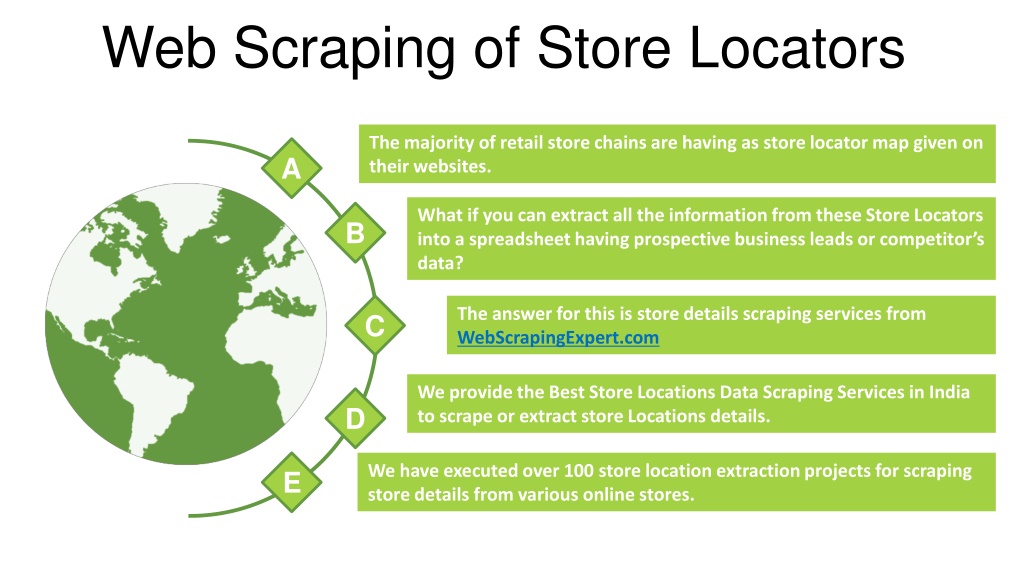 Web Scraping of Store Locators

A

The majority of retail store chains are having as store locator map given on their websites.

B

What if you can extract all the information from these Store Locators into a spreadsheet having prospective business leads or competitor's data?

C

The answer for this is store details scraping services from WebScrapingExpert.com

D

We provide the Best Store Locations Data Scraping Services in India to scrape or extract store Locations details.

E

We have executed over 100 store location extraction projects for scraping store details from various online stores.